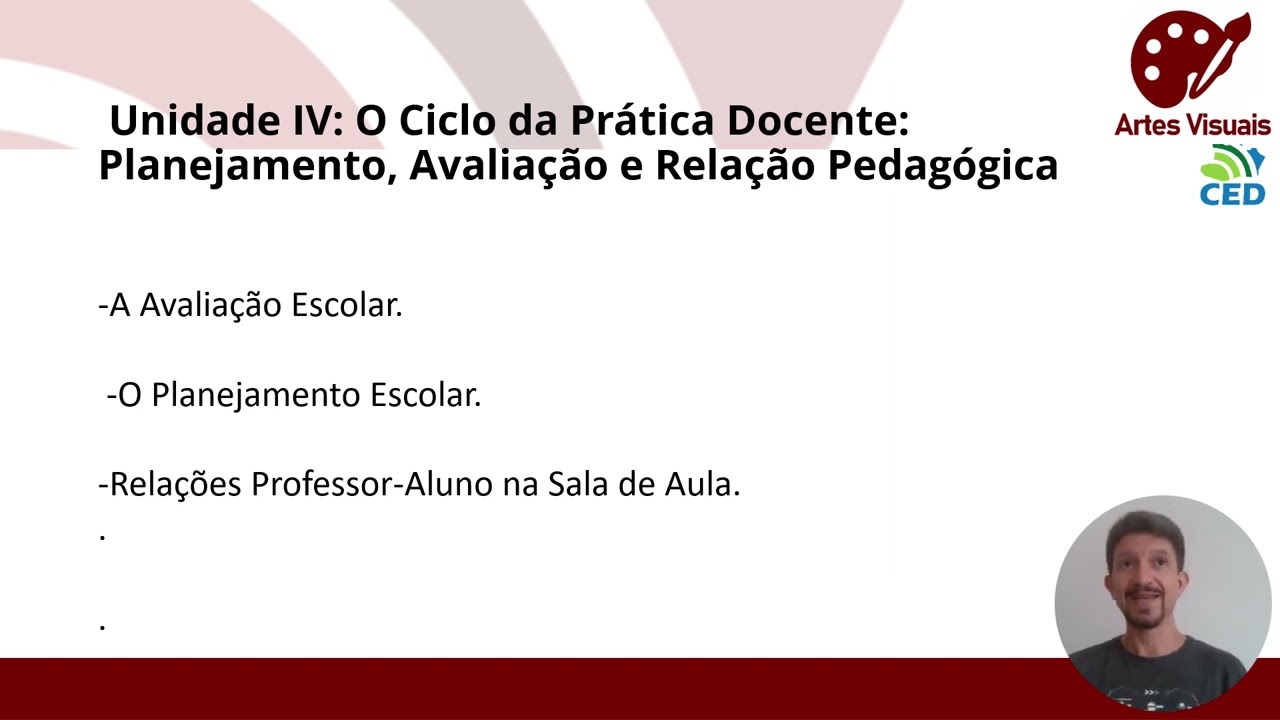 Unidade IV: O Ciclo da Prática Docente: Planejamento, Avaliação e Relação Pedagógica

Artes Visuais

CED

-A Avaliação Escolar.

-O Planejamento Escolar.

-Relações Professor-Aluno na Sala de Aula.

.

.